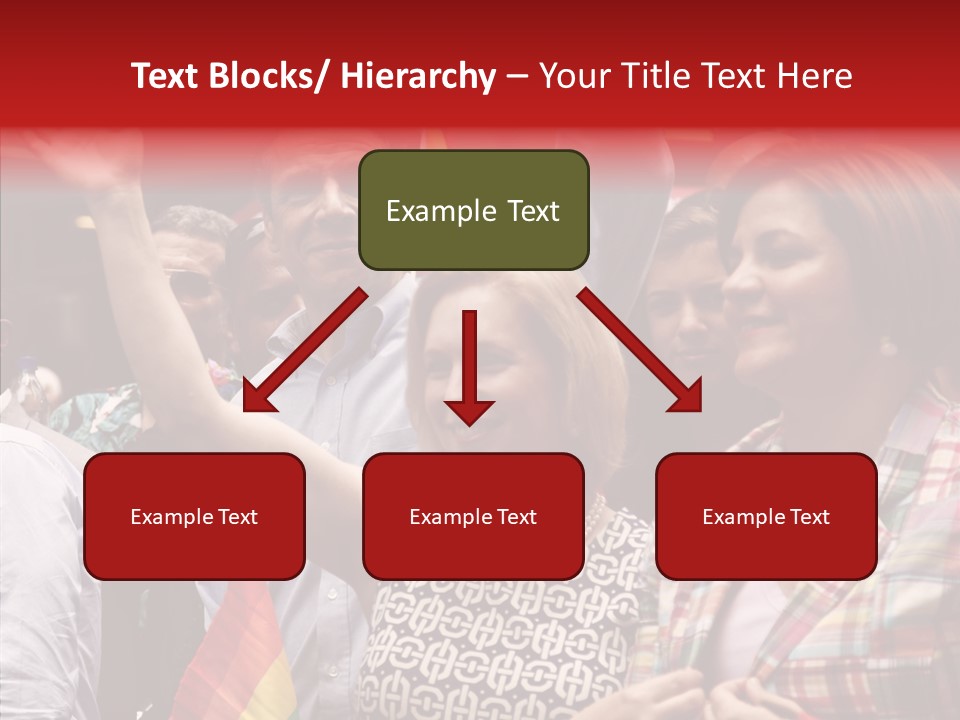 Text Blocks/ Hierarchy – Your Title Text Here

Example Text

Example Text

Example Text

Example Text